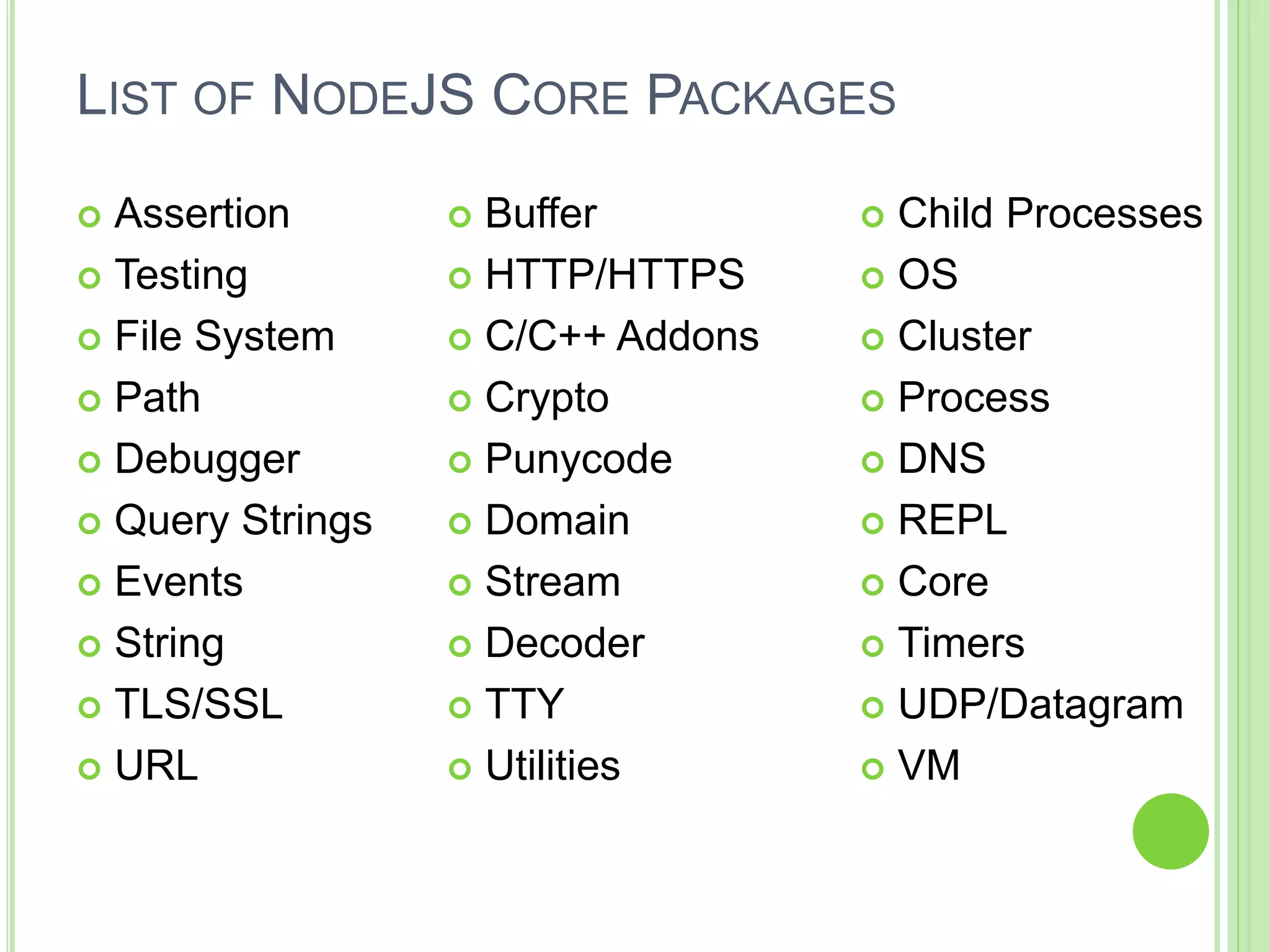 LIST OF NODEJS CORE PACKAGES

- Assertion
- Testing
- File System
- Path
- Debugger
- Query Strings
- Events
- String
- TLS/SSL
- URL

- Buffer
- HTTP/HTTPS
- C/C++ Addons
- Crypto
- Punycode
- Domain
- Stream
- Decoder
- TTY
- Utilities

- Child Processes
- OS
- Cluster
- Process
- DNS
- REPL
- Core
- Timers
- UDP/Datagram
- VM